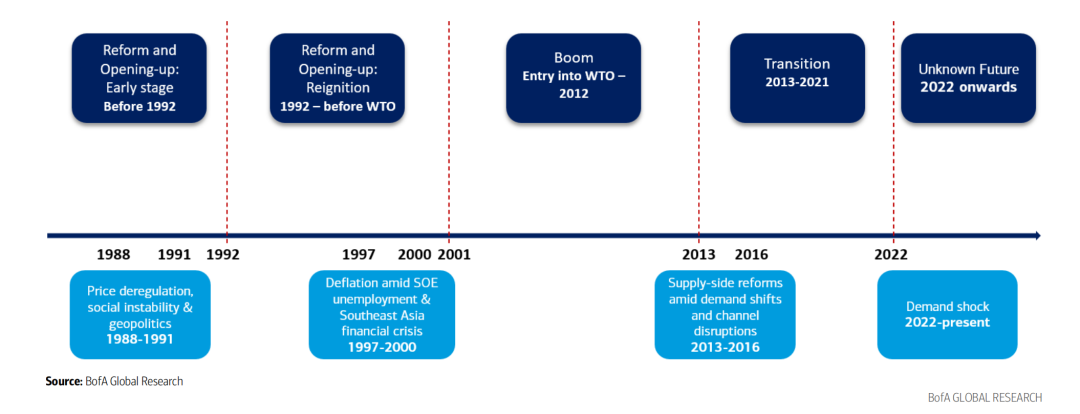 Reform and Opening-up: Early stage
**Before 1992**

Reform and Opening-up: Reignition
**1992 – before WTO**

Boom
**Entry into WTO – 2012**

Transition
**2013-2021**

Unknown Future
**2022 onwards**

1988 1991 1992 1997 2000 2001 2013 2016 2022

Price deregulation, social instability & geopolitics
**1988-1991**

Deflation amid SOE unemployment & Southeast Asia financial crisis
**1997-2000**

Supply-side reforms amid demand shifts and channel disruptions
**2013-2016**

Demand shock
**2022-present**

**Source:** BofA Global Research

BofA GLOBAL RESEARCH